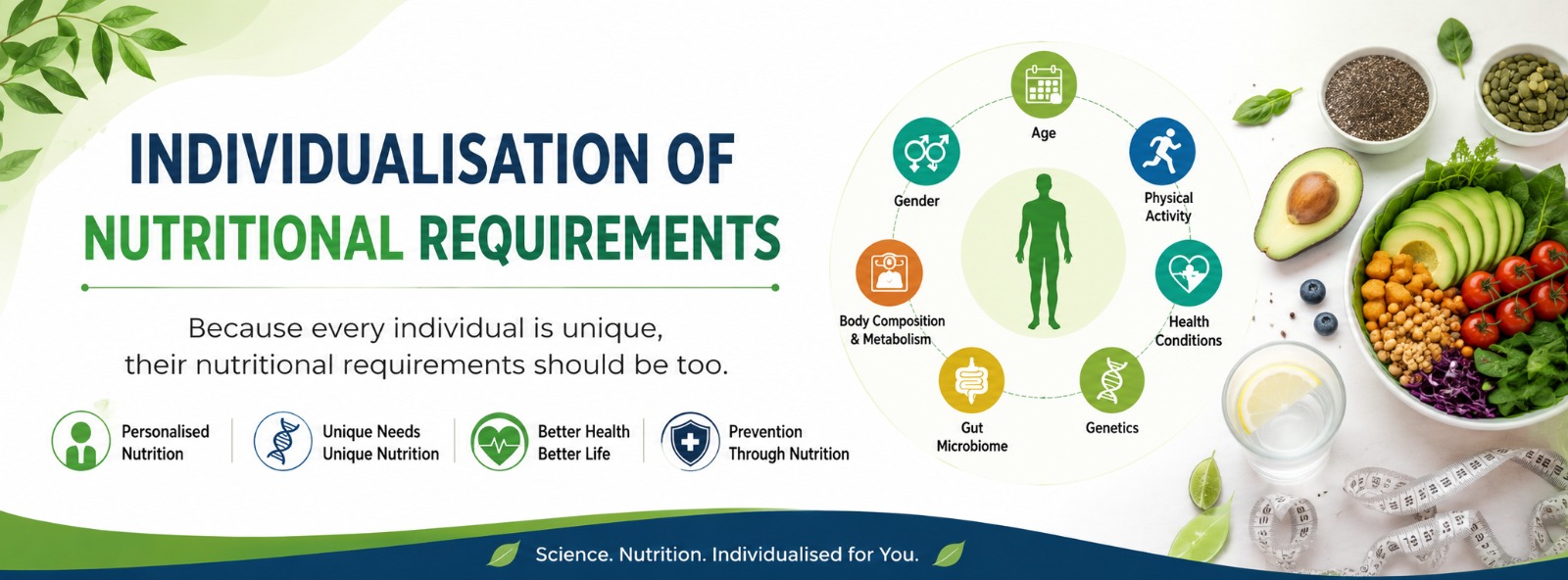 INDIVIDUALISATION OF
NUTRITIONAL REQUIREMENTS

Because every individual is unique, their nutritional requirements should be too.

Personalised
Nutrition

Unique Needs
Unique Nutrition

Better Health
Better Life

Prevention
Through Nutrition

Age

Physical
Activity

Health
Conditions

Genetics

Gut
Microbiome

Body Composition
& Metabolism

Gender

Science. Nutrition. Individualised for You.